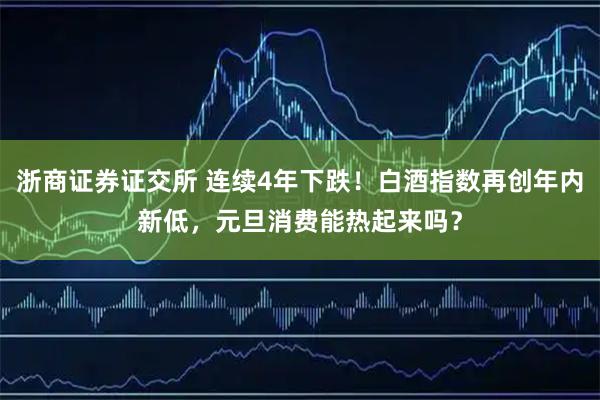 浙商证券证交所 连续4年下跌！白酒指数再创年内新低，元旦消费能热起来吗？